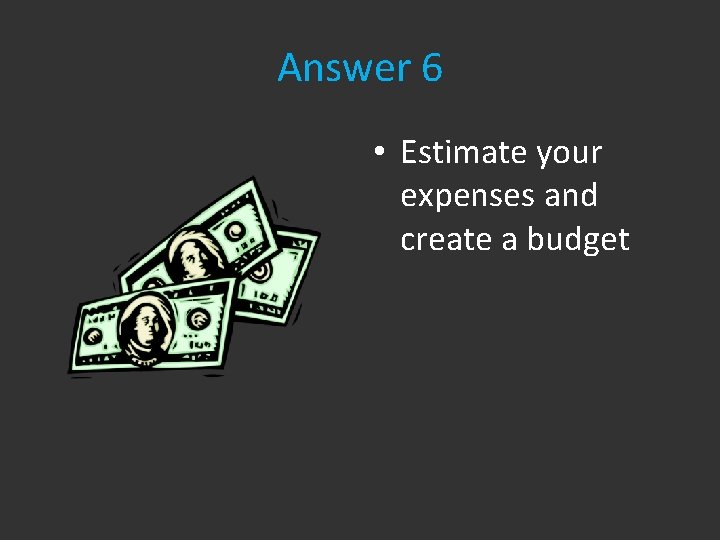 Answer 6

• Estimate your expenses and create a budget